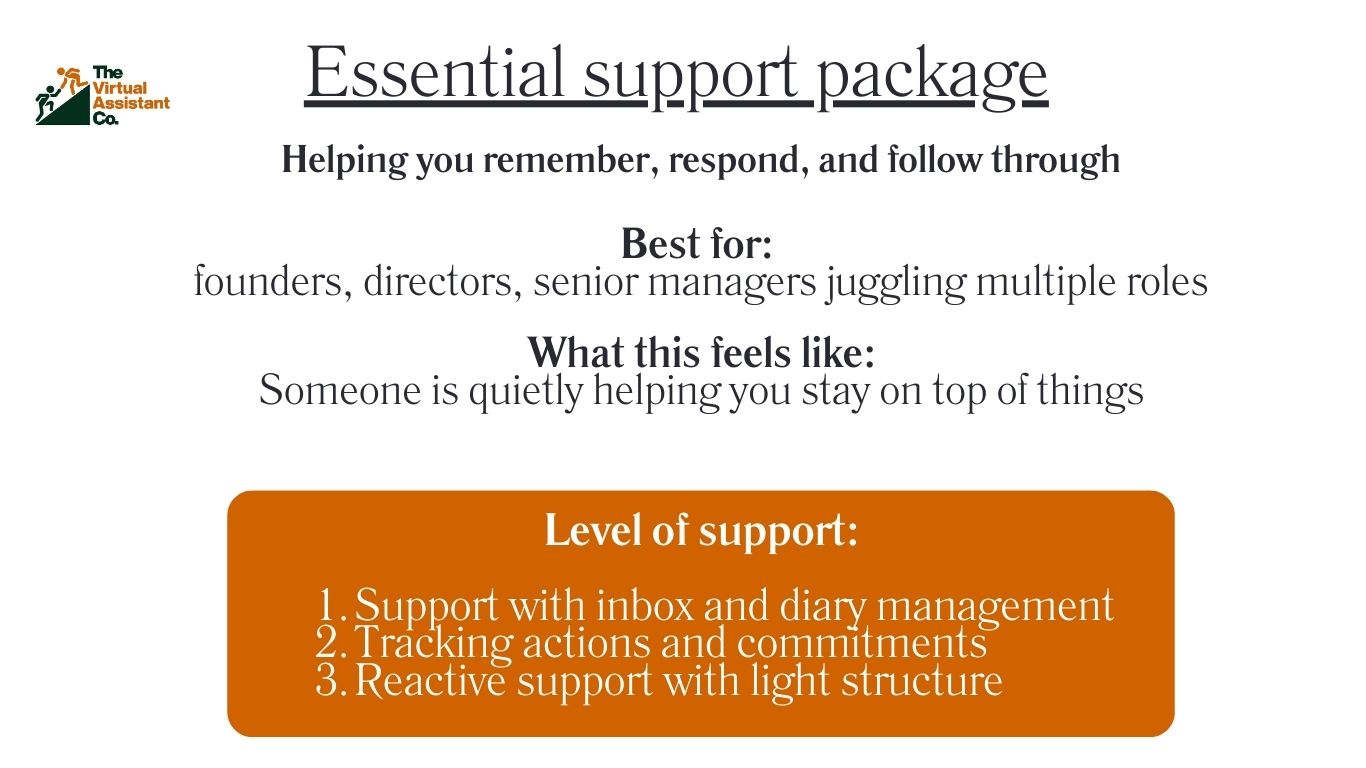 The Virtual Assistant Co.

Essential support package

Helping you remember, respond, and follow through

Best for:
founders, directors, senior managers juggling multiple roles

What this feels like:
Someone is quietly helping you stay on top of things

Level of support:

1. Support with inbox and diary management
2. Tracking actions and commitments
3. Reactive support with light structure